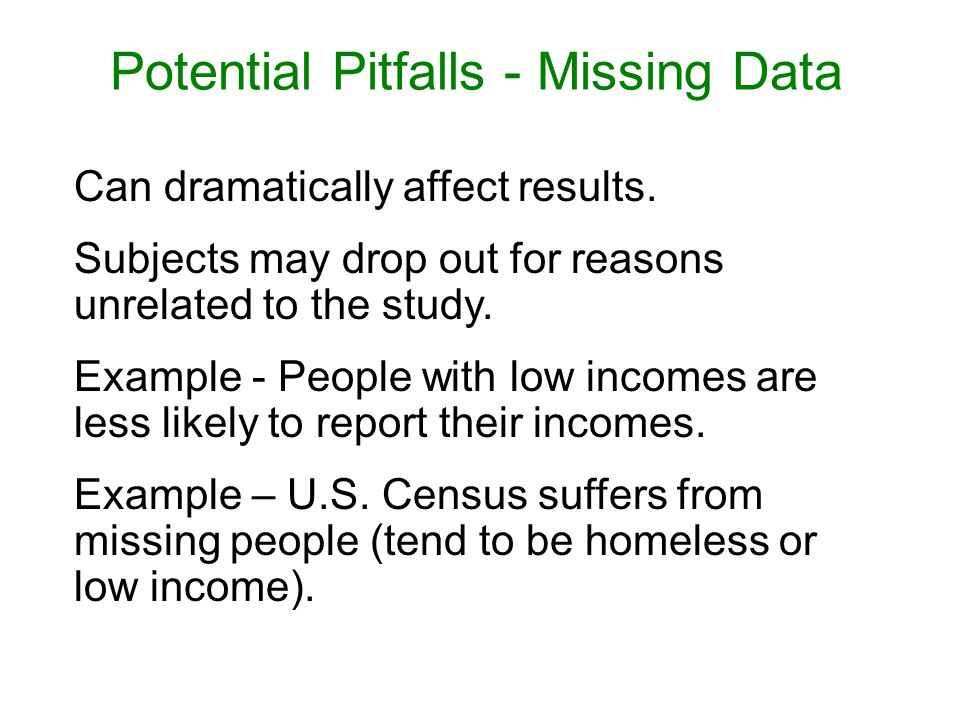 Potential Pitfalls - Missing Data

Can dramatically affect results.

Subjects may drop out for reasons unrelated to the study.

Example - People with low incomes are less likely to report their incomes.

Example – U.S. Census suffers from missing people (tend to be homeless or low income).